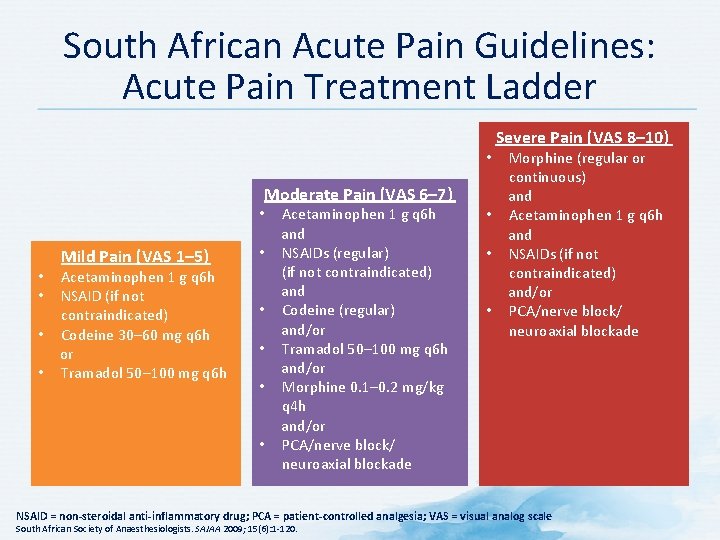 South African Acute Pain Guidelines: Acute Pain Treatment Ladder

Mild Pain (VAS 1–5)
• Acetaminophen 1 g q6h
• NSAID (if not contraindicated)
• Codeine 30–60 mg q6h
or
• Tramadol 50–100 mg q6h

Moderate Pain (VAS 6–7)
• Acetaminophen 1 g q6h
and
• NSAIDs (regular)
(if not contraindicated)
and
• Codeine (regular)
and/or
• Tramadol 50–100 mg q6h
and/or
• Morphine 0.1–0.2 mg/kg q4h
and/or
• PCA/nerve block/ neuroaxial blockade

Severe Pain (VAS 8–10)
• Morphine (regular or continuous)
and
• Acetaminophen 1 g q6h
and
• NSAIDs (if not contraindicated)
and/or
• PCA/nerve block/ neuroaxial blockade

NSAID = non-steroidal anti-inflammatory drug; PCA = patient-controlled analgesia; VAS = visual analog scale
South African Society of Anaesthesiologists. SAJAA 2009; 15(6):1-120.